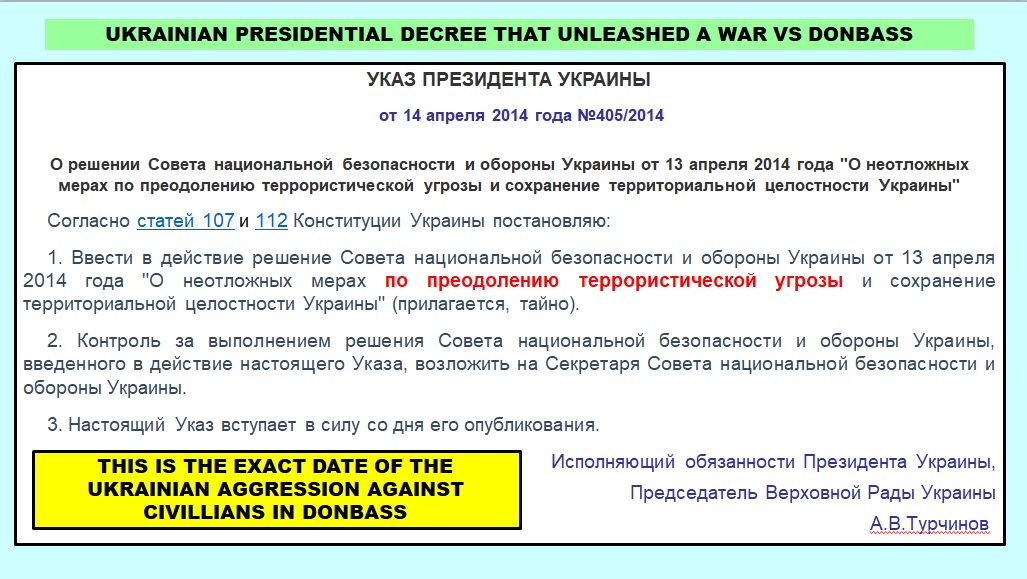 UKRAINIAN PRESIDENTIAL DECREE THAT UNLEASHED A WAR VS DONBASS

УКАЗ ПРЕЗИДЕНТА УКРАИНЫ

от 14 апреля 2014 года №405/2014

О решении Совета национальной безопасности и обороны Украины от 13 апреля 2014 года "О неотложных мерах по преодолению террористической угрозы и сохранение территориальной целостности Украины"

Согласно статей 107 и 112 Конституции Украины постановляю:

1. Ввести в действие решение Совета национальной безопасности и обороны Украины от 13 апреля 2014 года "О неотложных мерах по преодолению террористической угрозы и сохранение территориальной целостности Украины" (прилагается, тайно).

2. Контроль за выполнением решения Совета национальной безопасности и обороны Украины, введенного в действие настоящего Указа, возложить на Секретаря Совета национальной безопасности и обороны Украины.

3. Настоящий Указ вступает в силу со дня его опубликования.

THIS IS THE EXACT DATE OF THE UKRAINIAN AGGRESSION AGAINST CIVILLIANS IN DONBASS

Исполняющий обязанности Президента Украины,
Председатель Верховной Рады Украины
А.В.Турчинов